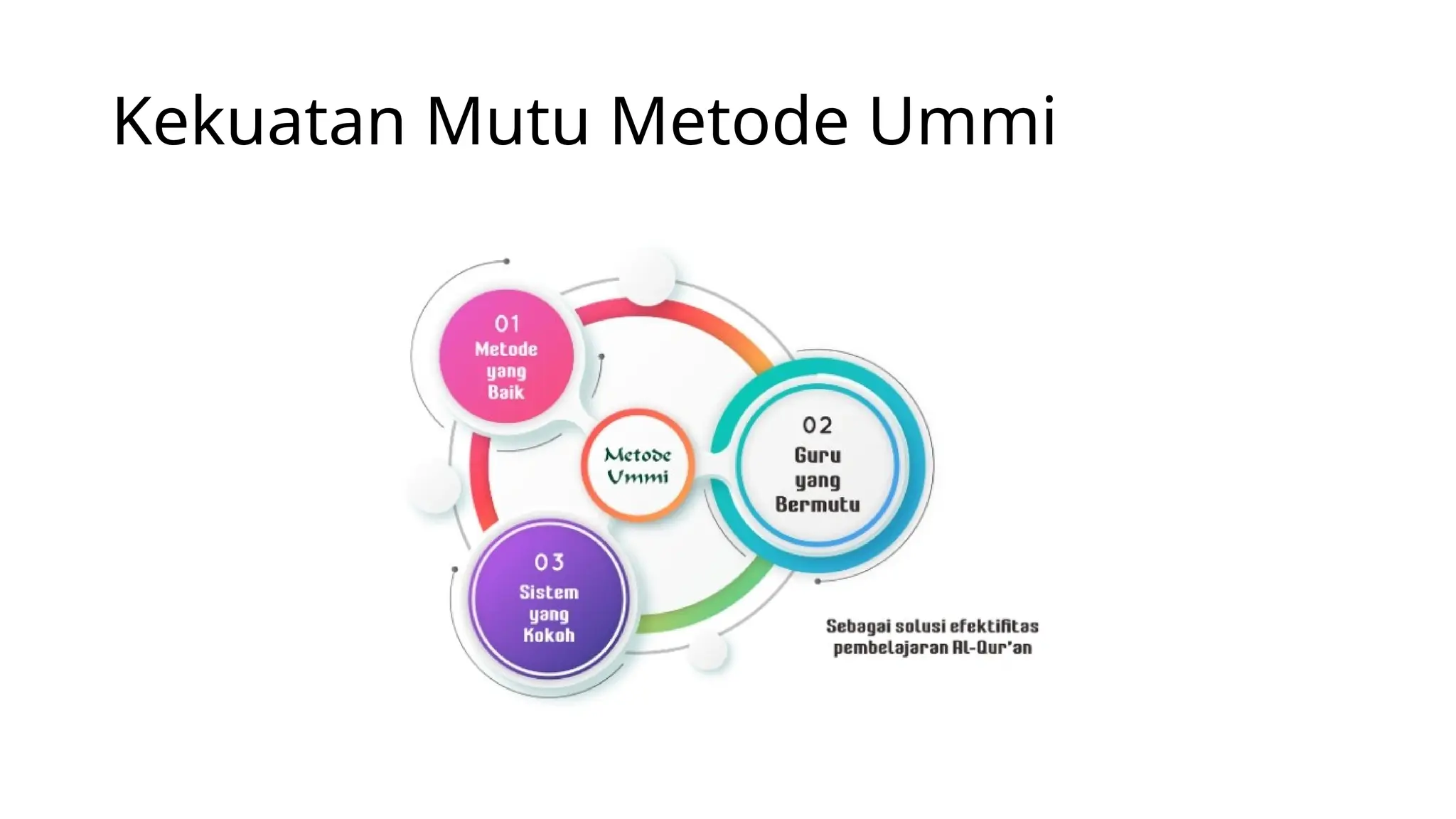 Kekuatan Mutu Metode Ummi

01
Metode yang Baik

Metode Ummi

02
Guru yang Bermutu

03
Sistem yang Kokoh

Sebagai solusi efektifitas pembelajaran Al-Qur'an